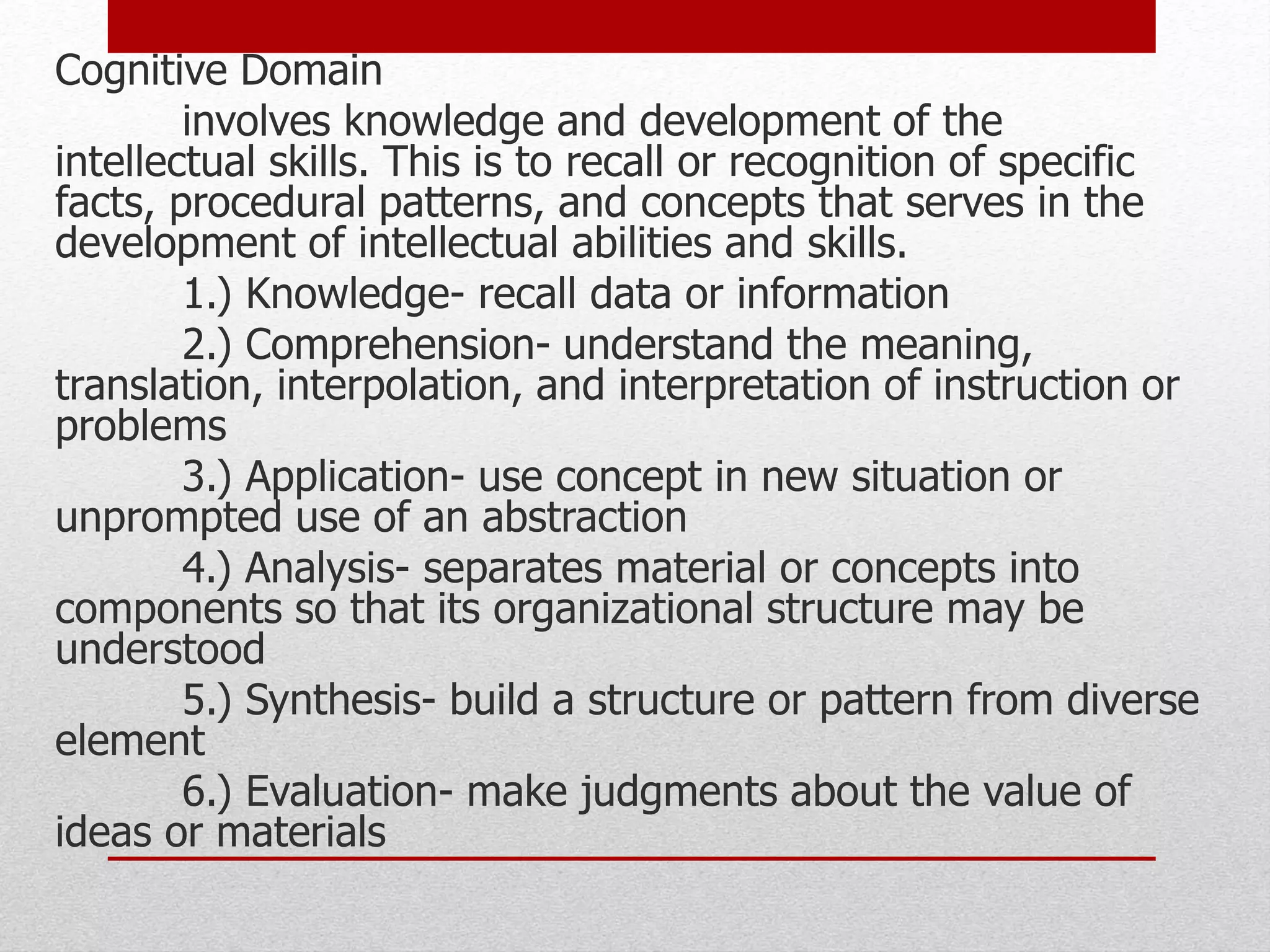 Cognitive Domain

involves knowledge and development of the intellectual skills. This is to recall or recognition of specific facts, procedural patterns, and concepts that serves in the development of intellectual abilities and skills.

1.) Knowledge- recall data or information

2.) Comprehension- understand the meaning, translation, interpolation, and interpretation of instruction or problems

3.) Application- use concept in new situation or unprompted use of an abstraction

4.) Analysis- separates material or concepts into components so that its organizational structure may be understood

5.) Synthesis- build a structure or pattern from diverse element

6.) Evaluation- make judgments about the value of ideas or materials